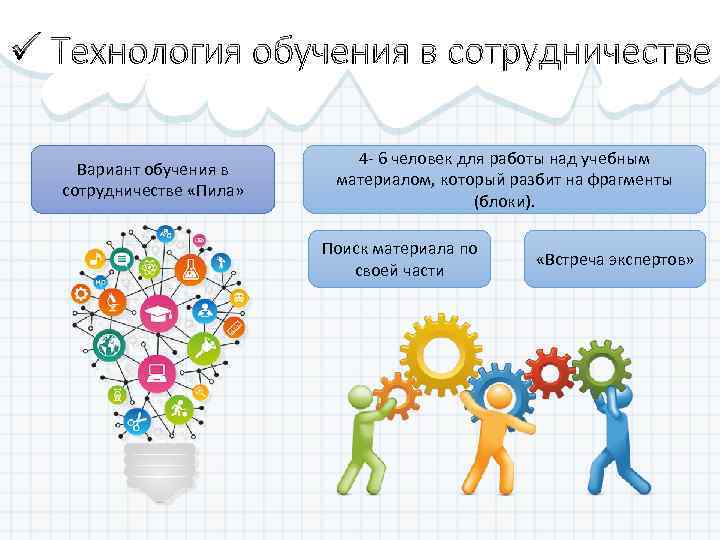 ✓ Технология обучения в сотрудничестве

Вариант обучения в сотрудничестве «Пила»

4- 6 человек для работы над учебным материалом, который разбит на фрагменты (блоки).

Поиск материала по своей части

«Встреча экспертов»